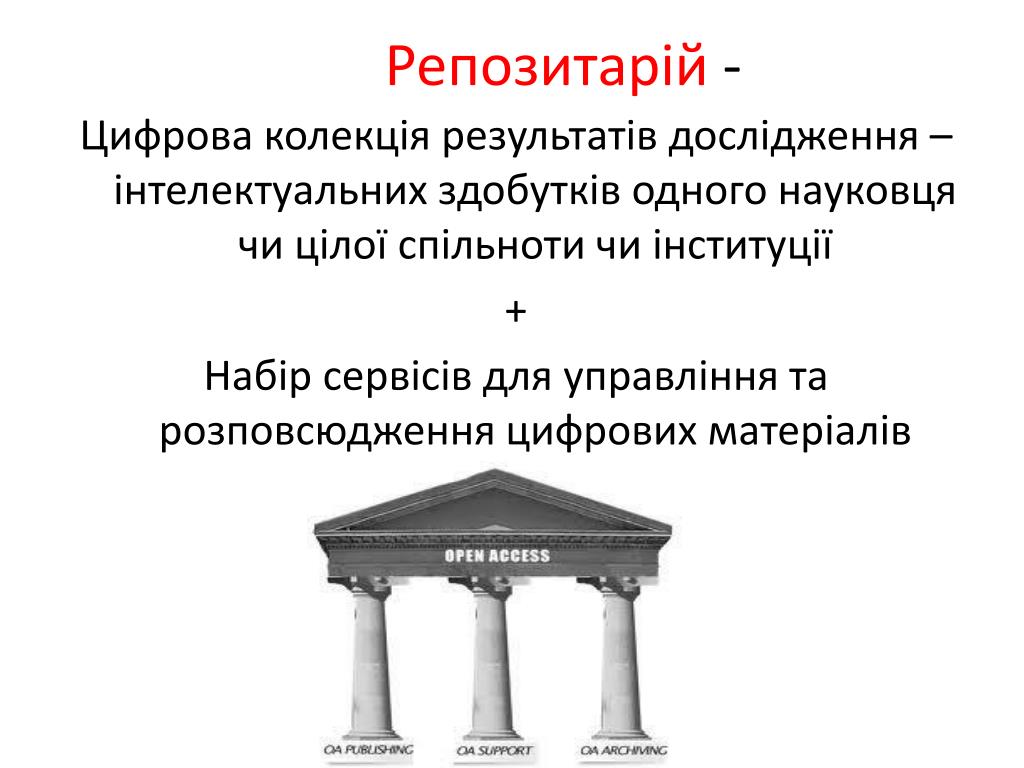 Репозитарій -

Цифрова колекція результатів дослідження – інтелектуальних здобутків одного науковця чи цілої спільноти чи інституції

+

Набір сервісів для управління та розповсюдження цифрових матеріалів

OPEN ACCESS

OA PUBLISHING

OA SUPPORT

OA ARCHIVING